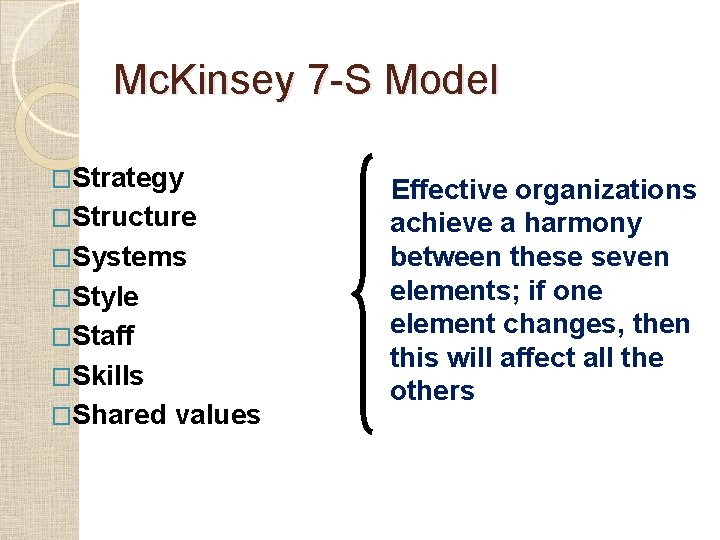 McKinsey 7-S Model

□Strategy
□Structure
□Systems
□Style
□Staff
□Skills
□Shared values

Effective organizations achieve a harmony between these seven elements; if one element changes, then this will affect all the others